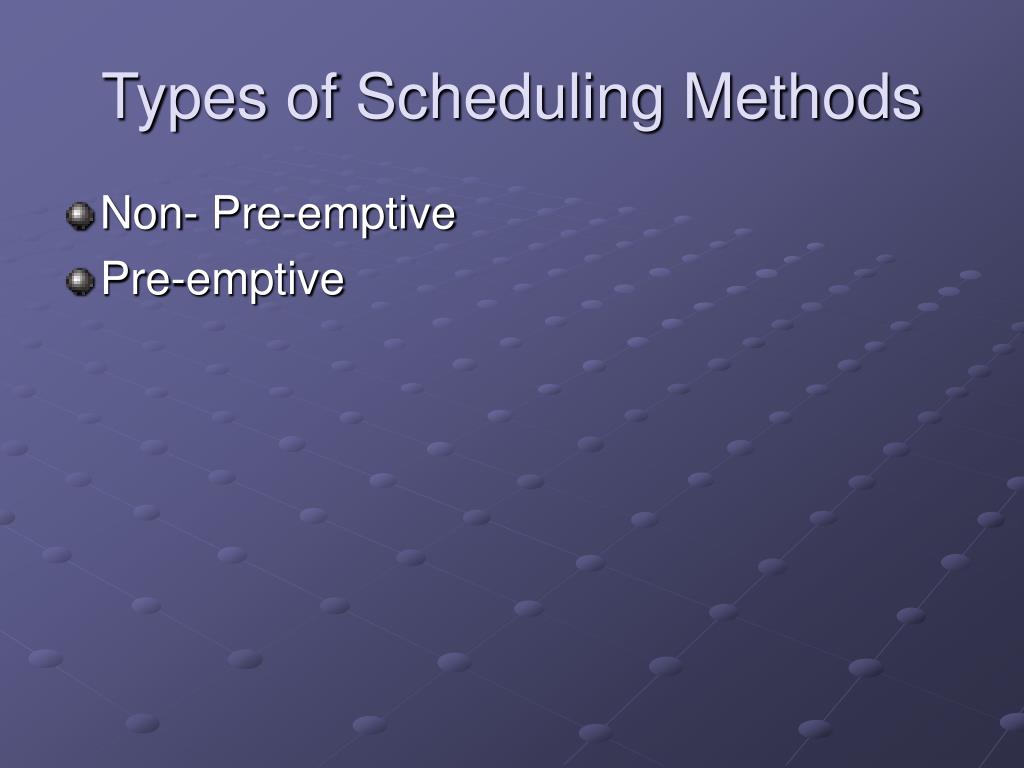 Types of Scheduling Methods

Non- Pre-emptive

Pre-emptive